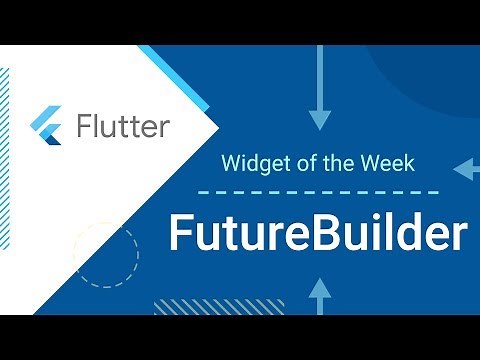 Flutter

Widget of the Week

FutureBuilder